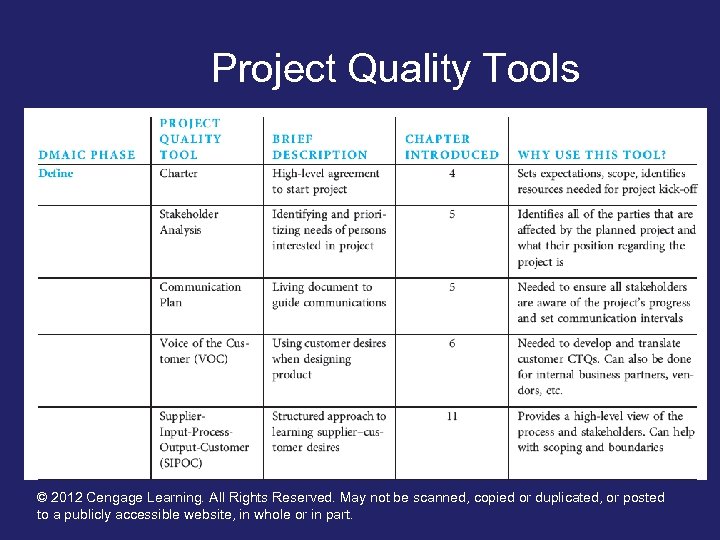 Project Quality Tools

| DMAIC PHASE | PROJECT QUALITY TOOL | BRIEF DESCRIPTION | CHAPTER INTRODUCED | WHY USE THIS TOOL? |
|---|---|---|---|---|
| Define | Charter | High-level agreement to start project | 4 | Sets expectations, scope, identifies resources needed for project kick-off |
| | Stakeholder Analysis | Identifying and prioritizing needs of persons interested in project | 5 | Identifies all of the parties that are affected by the planned project and what their position regarding the project is |
| | Communication Plan | Living document to guide communications | 5 | Needed to ensure all stakeholders are aware of the project's progress and set communication intervals |
| | Voice of the Customer (VOC) | Using customer desires when designing product | 6 | Needed to develop and translate customer CTQs. Can also be done for internal business partners, vendors, etc. |
| | Supplier-Input-Process-Output-Customer (SIPOC) | Structured approach to learning supplier–customer desires | 11 | Provides a high-level view of the process and stakeholders. Can help with scoping and boundaries |

© 2012 Cengage Learning. All Rights Reserved. May not be scanned, copied or duplicated, or posted to a publicly accessible website, in whole or in part.